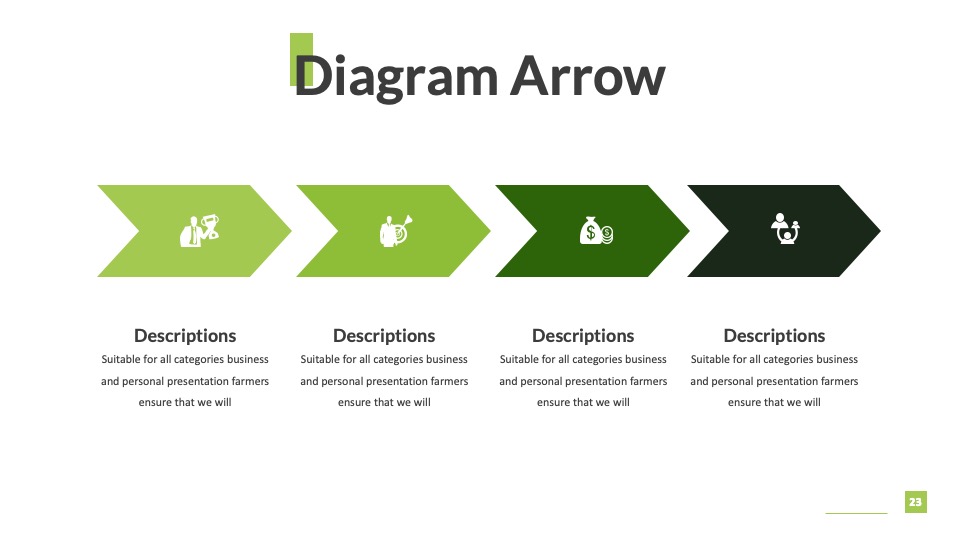 Diagram Arrow

Descriptions
Suitable for all categories business and personal presentation farmers ensure that we will

Descriptions
Suitable for all categories business and personal presentation farmers ensure that we will

Descriptions
Suitable for all categories business and personal presentation farmers ensure that we will

Descriptions
Suitable for all categories business and personal presentation farmers ensure that we will

23